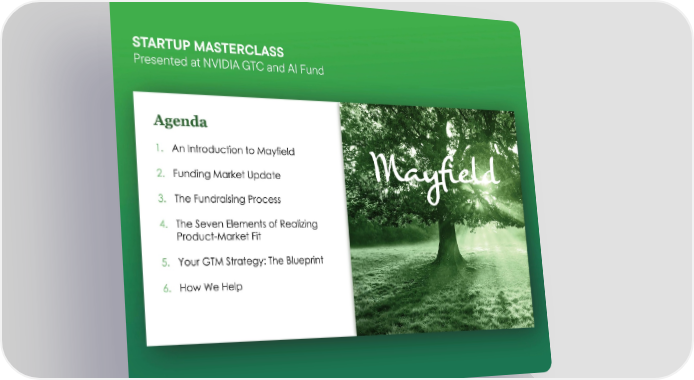 STARTUP MASTERCLASS
Presented at NVIDIA GTC and AI Fund

Agenda

1. An Introduction to Mayfield
2. Funding Market Update
3. The Fundraising Process
4. The Seven Elements of Realizing Product-Market Fit
5. Your GTM Strategy: The Blueprint
6. How We Help

Mayfield